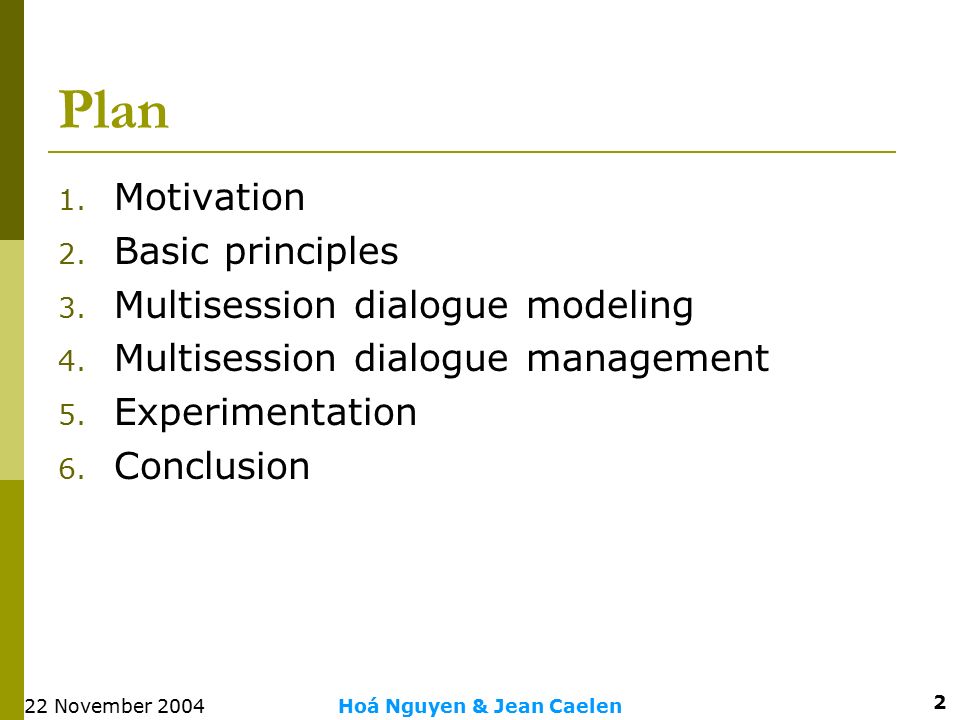 Plan

1. Motivation
2. Basic principles
3. Multisession dialogue modeling
4. Multisession dialogue management
5. Experimentation
6. Conclusion

22 November 2004 Hoá Nguyen & Jean Caelen 2